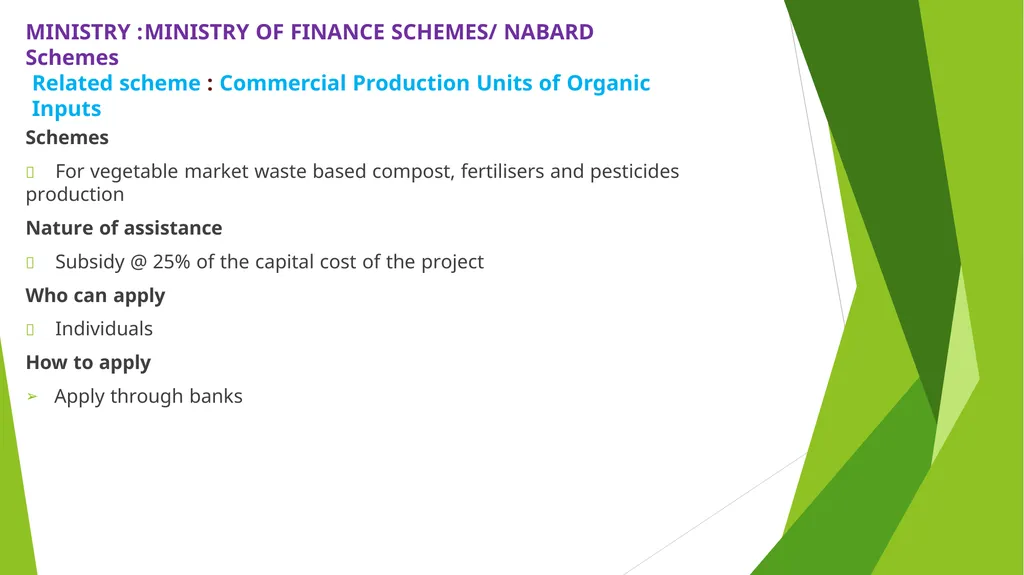 MINISTRY :MINISTRY OF FINANCE SCHEMES/ NABARD Schemes
Related scheme : Commercial Production Units of Organic Inputs

Schemes

For vegetable market waste based compost, fertilisers and pesticides production

Nature of assistance

Subsidy @ 25% of the capital cost of the project

Who can apply

Individuals

How to apply

➢ Apply through banks